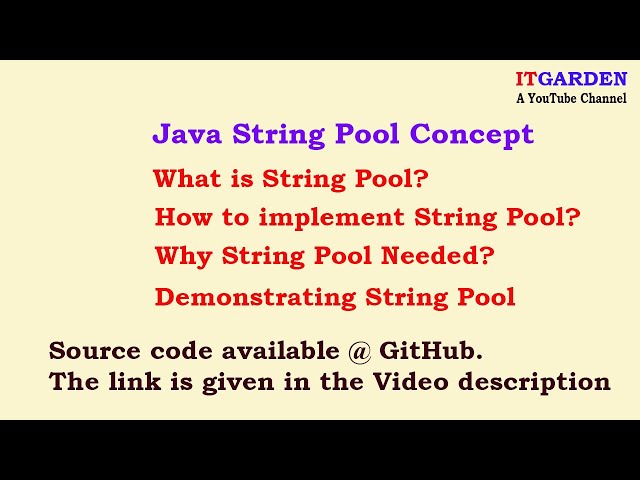 ITGARDEN
A YouTube Channel

Java String Pool Concept

What is String Pool?

How to implement String Pool?

Why String Pool Needed?

Demonstrating String Pool

Source code available @ GitHub.
The link is given in the Video description